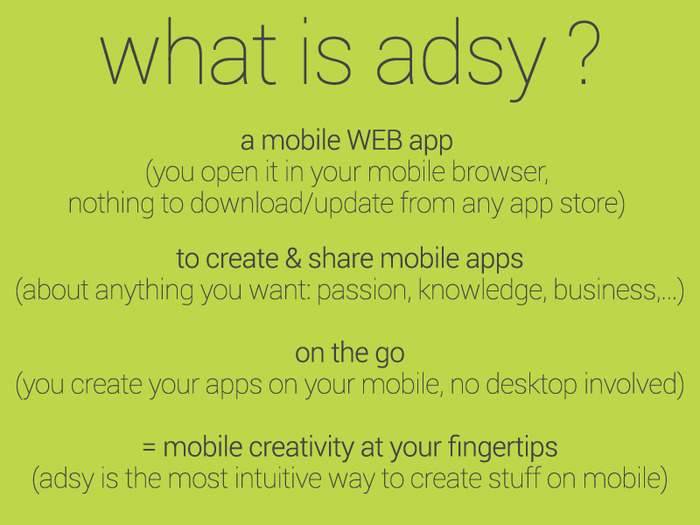 what is adsy ?

a mobile WEB app
(you open it in your mobile browser, nothing to download/update from any app store)

to create & share mobile apps
(about anything you want: passion, knowledge, business,...)

on the go
(you create your apps on your mobile, no desktop involved)

= mobile creativity at your fingertips
(adsy is the most intuitive way to create stuff on mobile)